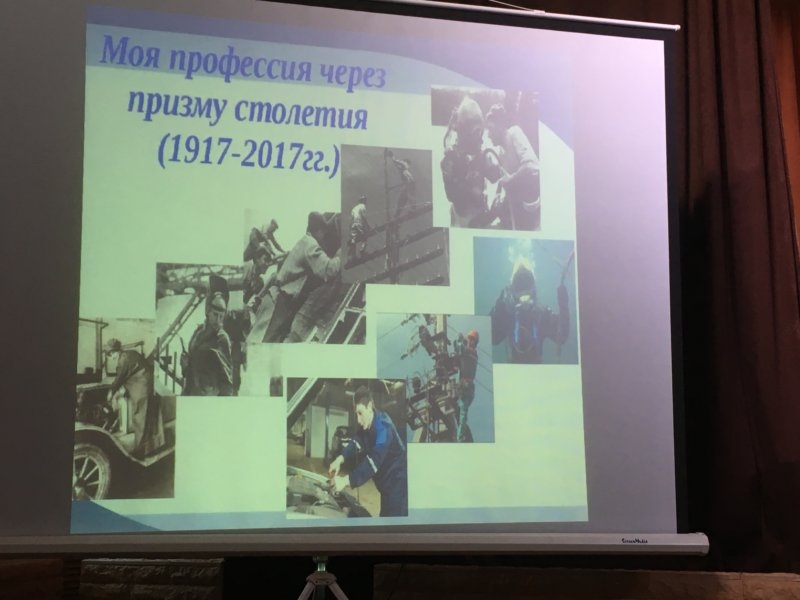 Моя профессия через призму столетия (1917-2017гг.)

ScreenMedia